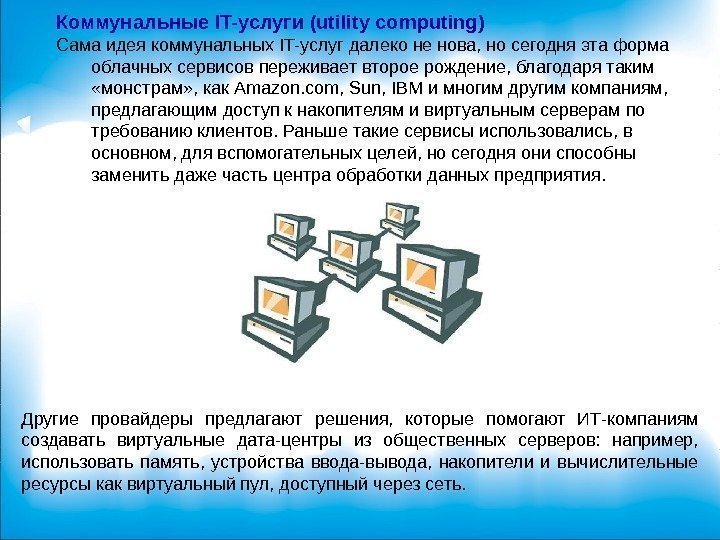 Коммунальные IT-услуги (utility computing)

Сама идея коммунальных IT-услуг далеко не нова, но сегодня эта форма облачных сервисов переживает второе рождение, благодаря таким «монстрам», как Amazon.com, Sun, IBM и многим другим компаниям, предлагающим доступ к накопителям и виртуальным серверам по требованию клиентов. Раньше такие сервисы использовались, в основном, для вспомогательных целей, но сегодня они способны заменить даже часть центра обработки данных предприятия.

Другие провайдеры предлагают решения, которые помогают ИТ-компаниям создавать виртуальные дата-центры из общественных серверов: например, использовать память, устройства ввода-вывода, накопители и вычислительные ресурсы как виртуальный пул, доступный через сеть.